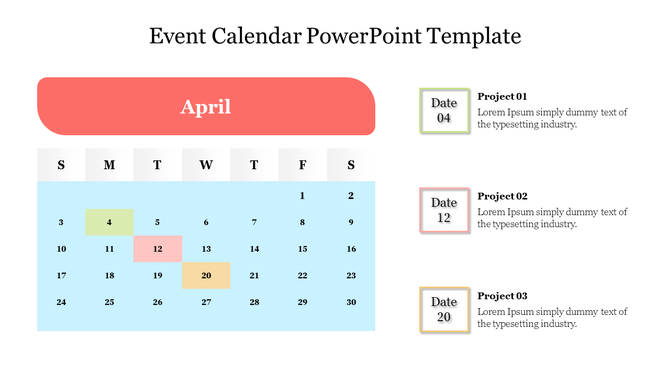 Event Calendar PowerPoint Template

April

| S | M | T | W | T | F | S |
|---|---|---|---|---|---|---|
| | | | | | 1 | 2 |
| 3 | 4 | 5 | 6 | 7 | 8 | 9 |
| 10 | 11 | 12 | 13 | 14 | 15 | 16 |
| 17 | 18 | 19 | 20 | 21 | 22 | 23 |
| 24 | 25 | 26 | 27 | 28 | 29 | 30 |

Date 04

Project 01
Lorem Ipsum simply dummy text of the typesetting industry.

Date 12

Project 02
Lorem Ipsum simply dummy text of the typesetting industry.

Date 20

Project 03
Lorem Ipsum simply dummy text of the typesetting industry.